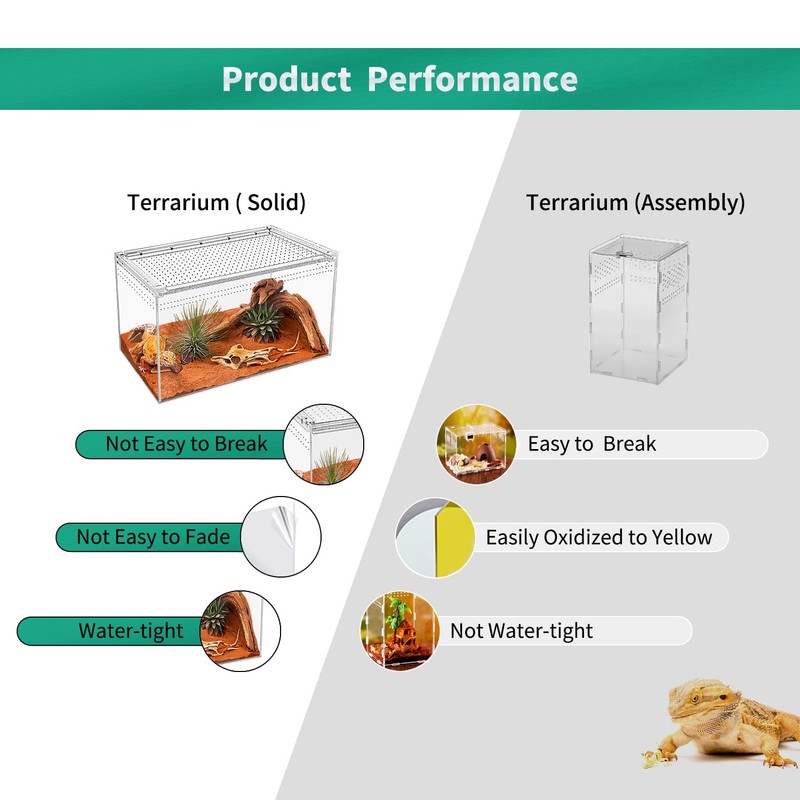 Product Performance

Terrarium ( Solid)

Not Easy to Break

Not Easy to Fade

Water-tight

Terrarium (Assembly)

Easy to Break

Easily Oxidized to Yellow

Not Water-tight